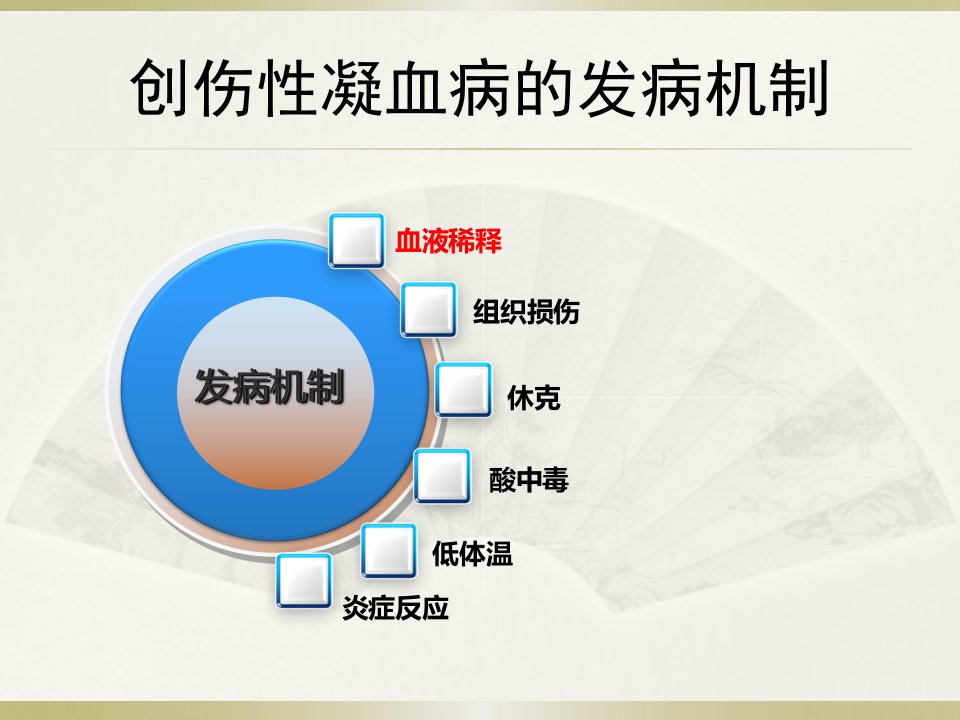 创伤性凝血病的发病机制

发病机制

血液稀释

组织损伤

休克

酸中毒

低体温

炎症反应